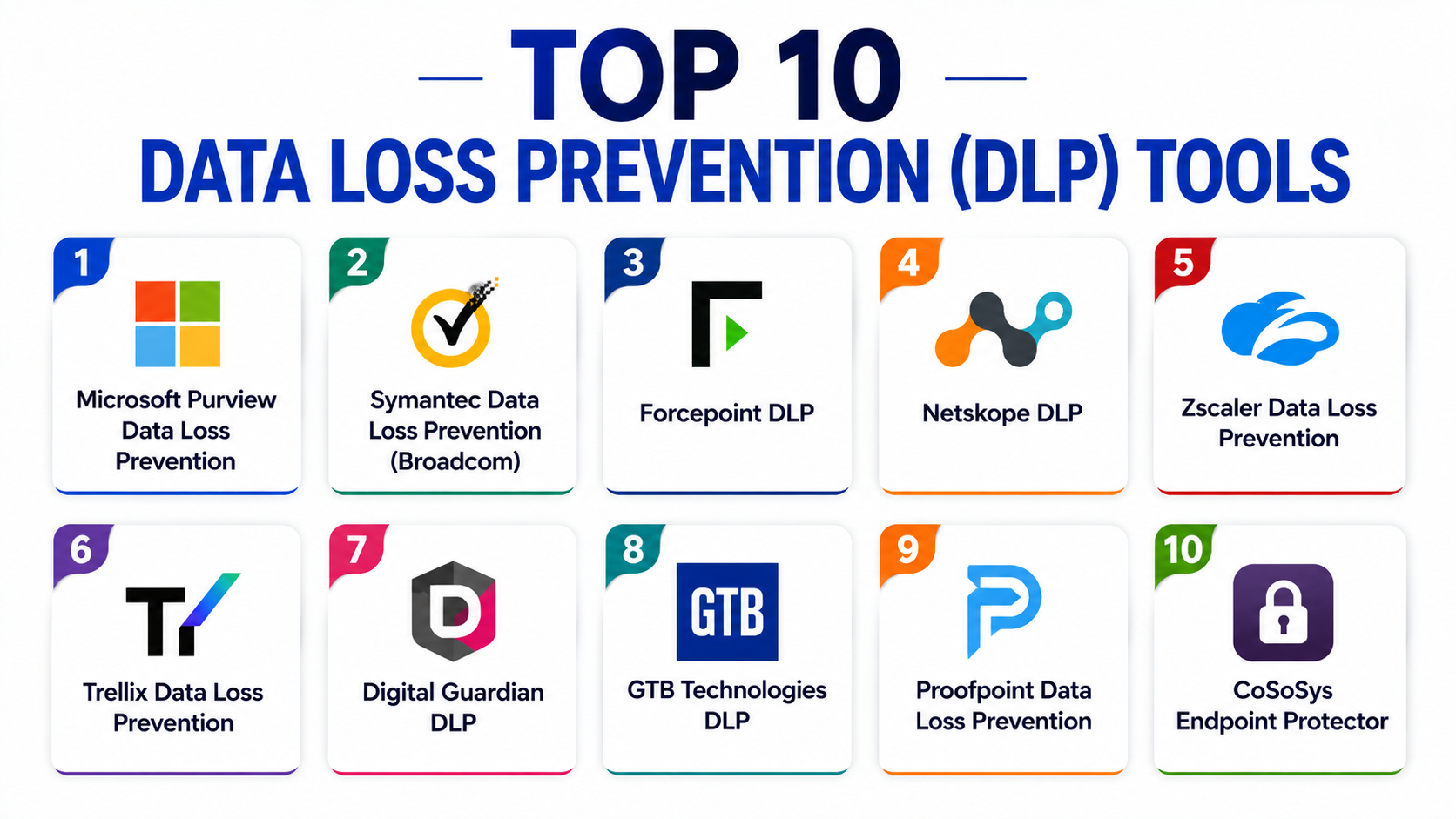 TOP 10
DATA LOSS PREVENTION (DLP) TOOLS

1
Microsoft Purview Data Loss Prevention

2
Symantec Data Loss Prevention (Broadcom)

3
Forcepoint DLP

4
Netskope DLP

5
Zscaler Data Loss Prevention

6
Trellix Data Loss Prevention

7
Digital Guardian DLP

8
GTB
GTB Technologies DLP

9
Proofpoint Data Loss Prevention

10
CoSoSys Endpoint Protector